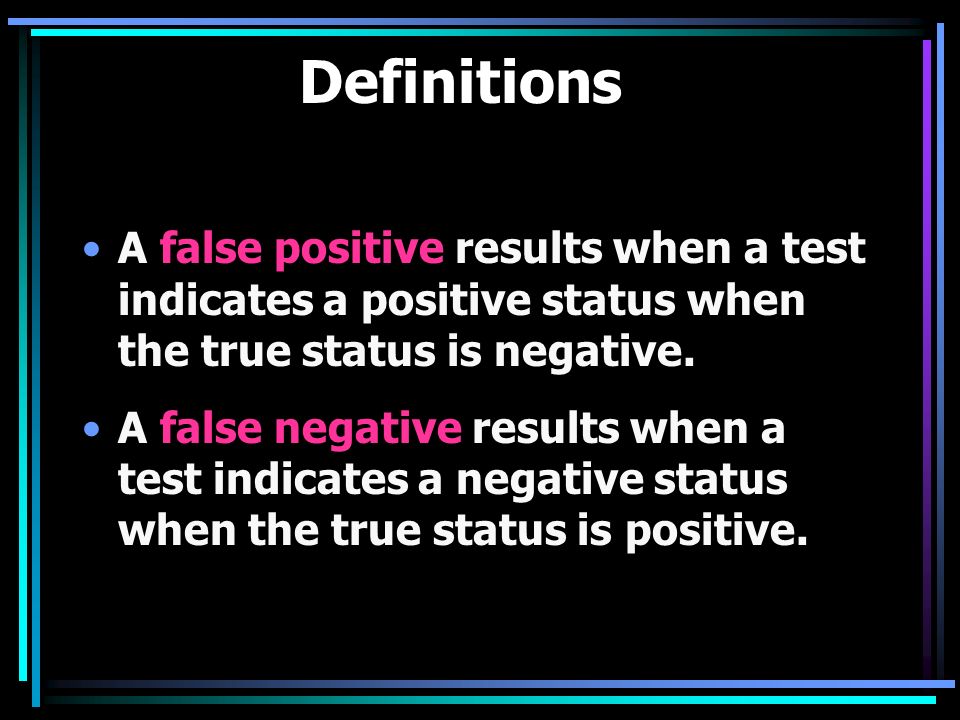 Definitions

• A false positive results when a test indicates a positive status when the true status is negative.

• A false negative results when a test indicates a negative status when the true status is positive.